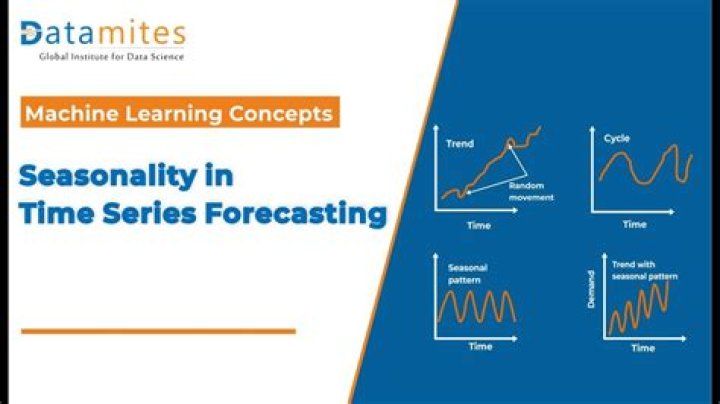 Datamites
Global Institute for Data Science

Machine Learning Concepts

Seasonality in Time Series Forecasting

Trend
Random movement
Time

Cycle
Time

Seasonal pattern
Time

Demand
Trend with seasonal pattern
Time